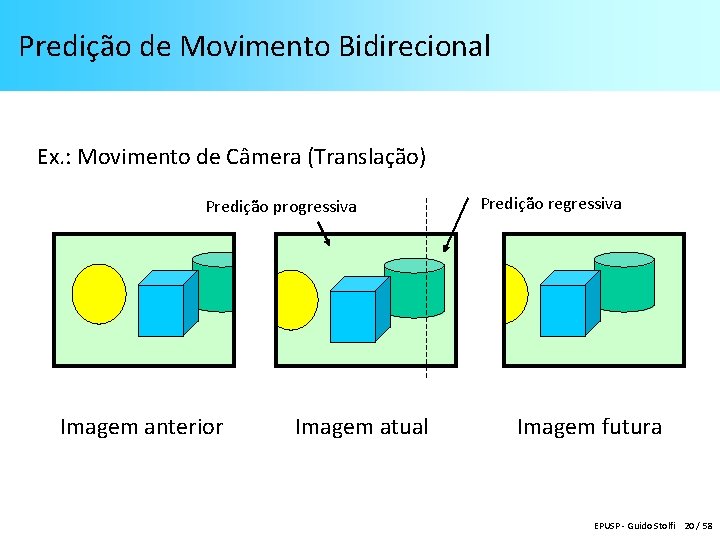 Predição de Movimento Bidirecional

Ex.: Movimento de Câmera (Translação)

Predição progressiva

Predição regressiva

Imagem anterior

Imagem atual

Imagem futura

EPUSP - Guido Stolfi 20 / 58